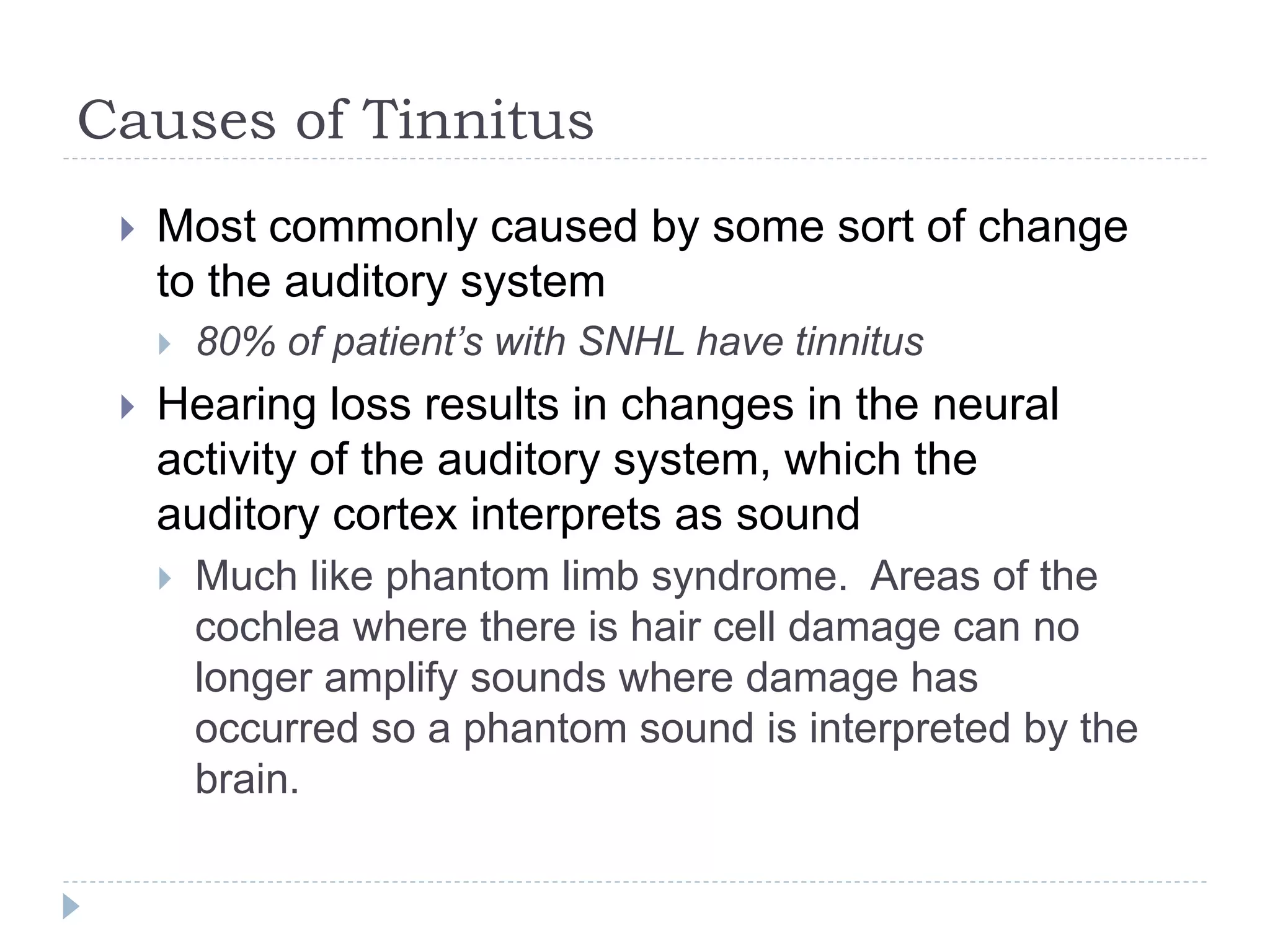 Causes of Tinnitus

Most commonly caused by some sort of change to the auditory system

80% of patient's with SNHL have tinnitus

Hearing loss results in changes in the neural activity of the auditory system, which the auditory cortex interprets as sound

Much like phantom limb syndrome. Areas of the cochlea where there is hair cell damage can no longer amplify sounds where damage has occurred so a phantom sound is interpreted by the brain.